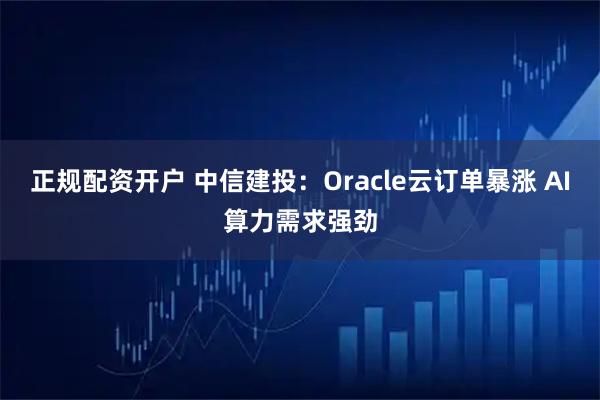 正规配资开户 中信建投：Oracle云订单暴涨 AI算力需求强劲